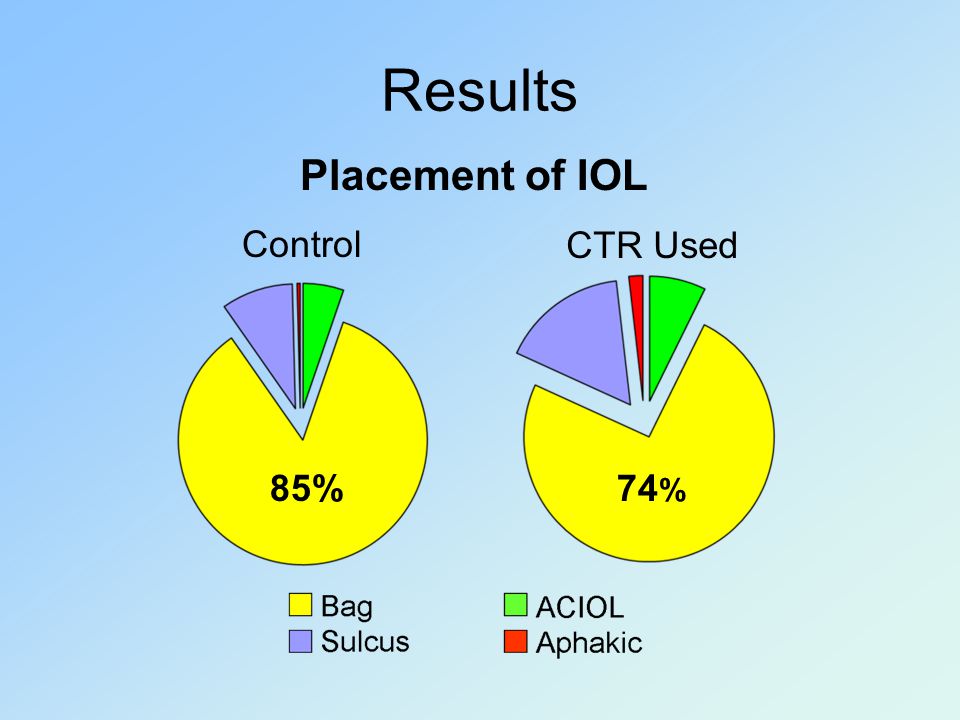 Results

Placement of IOL

Control

CTR Used

85%

74%

Bag
Sulcus
ACIOL
Aphakic